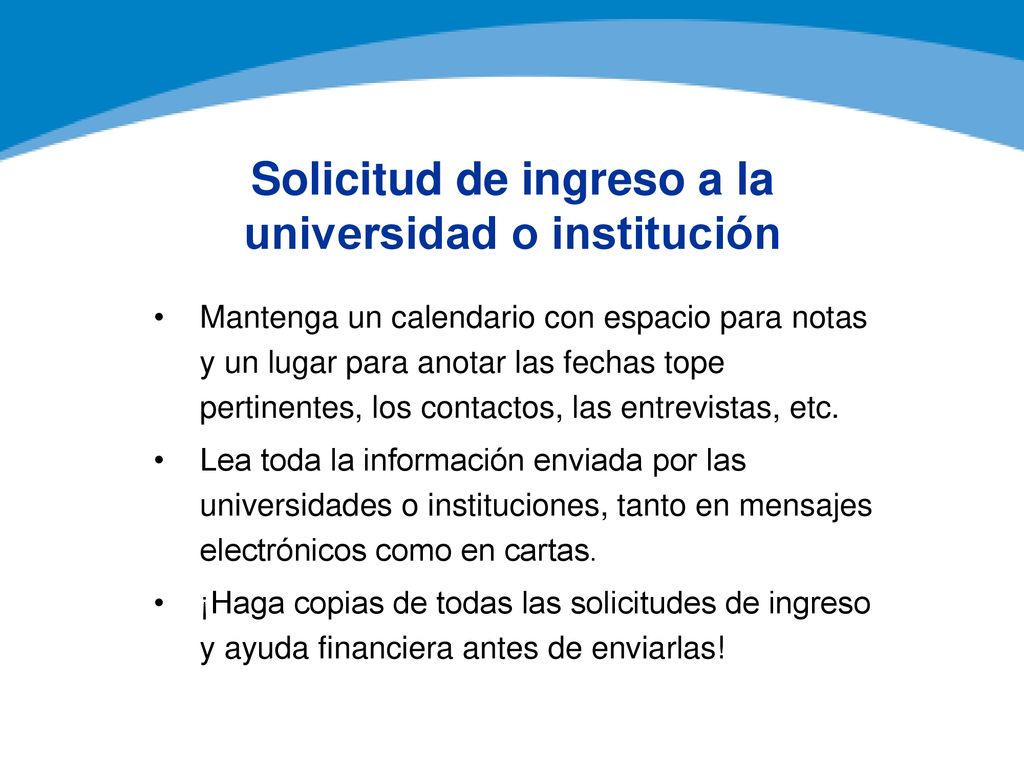 Solicitud de ingreso a la universidad o institución

• Mantenga un calendario con espacio para notas y un lugar para anotar las fechas tope pertinentes, los contactos, las entrevistas, etc.

• Lea toda la información enviada por las universidades o instituciones, tanto en mensajes electrónicos como en cartas.

• ¡Haga copias de todas las solicitudes de ingreso y ayuda financiera antes de enviarlas!